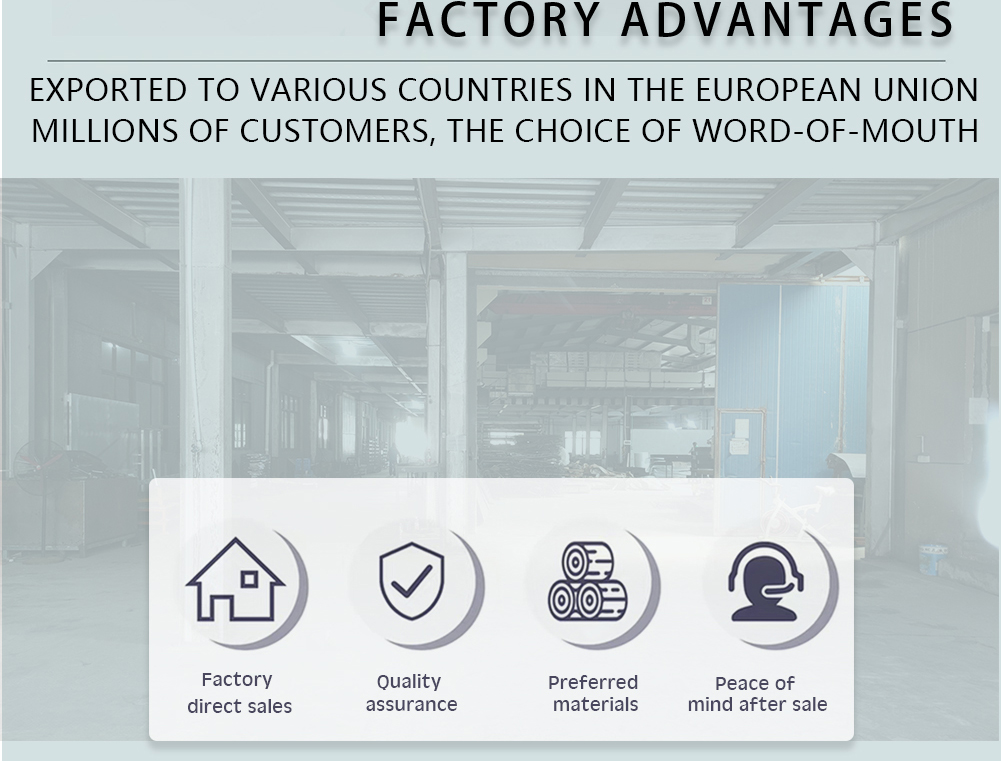 FACTORY ADVANTAGES

EXPORTED TO VARIOUS COUNTRIES IN THE EUROPEAN UNION
MILLIONS OF CUSTOMERS, THE CHOICE OF WORD-OF-MOUTH

Factory direct sales

Quality assurance

Preferred materials

Peace of mind after sale